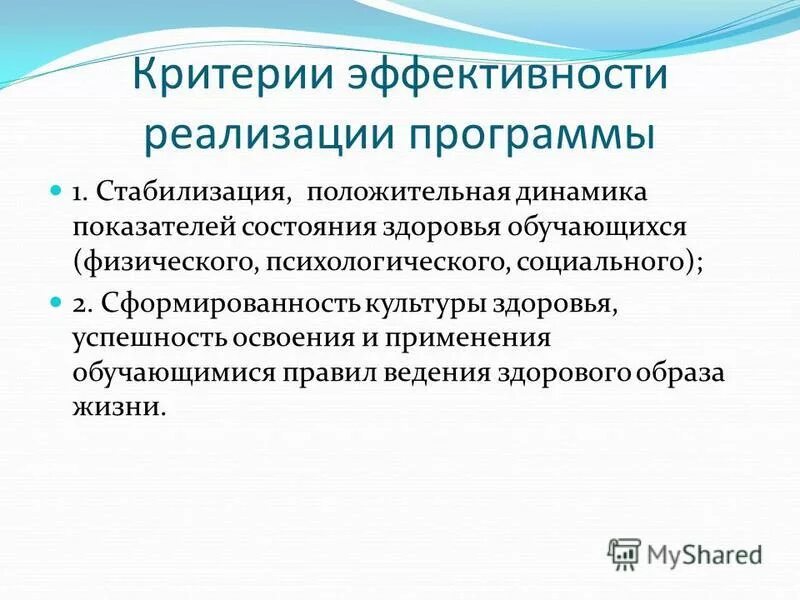 Критерии эффективности реализации программы

1. Стабилизация, положительная динамика показателей состояния здоровья обучающихся (физического, психологического, социального);

2. Сформированность культуры здоровья, успешность освоения и применения обучающимися правил ведения здорового образа жизни.

MyShared